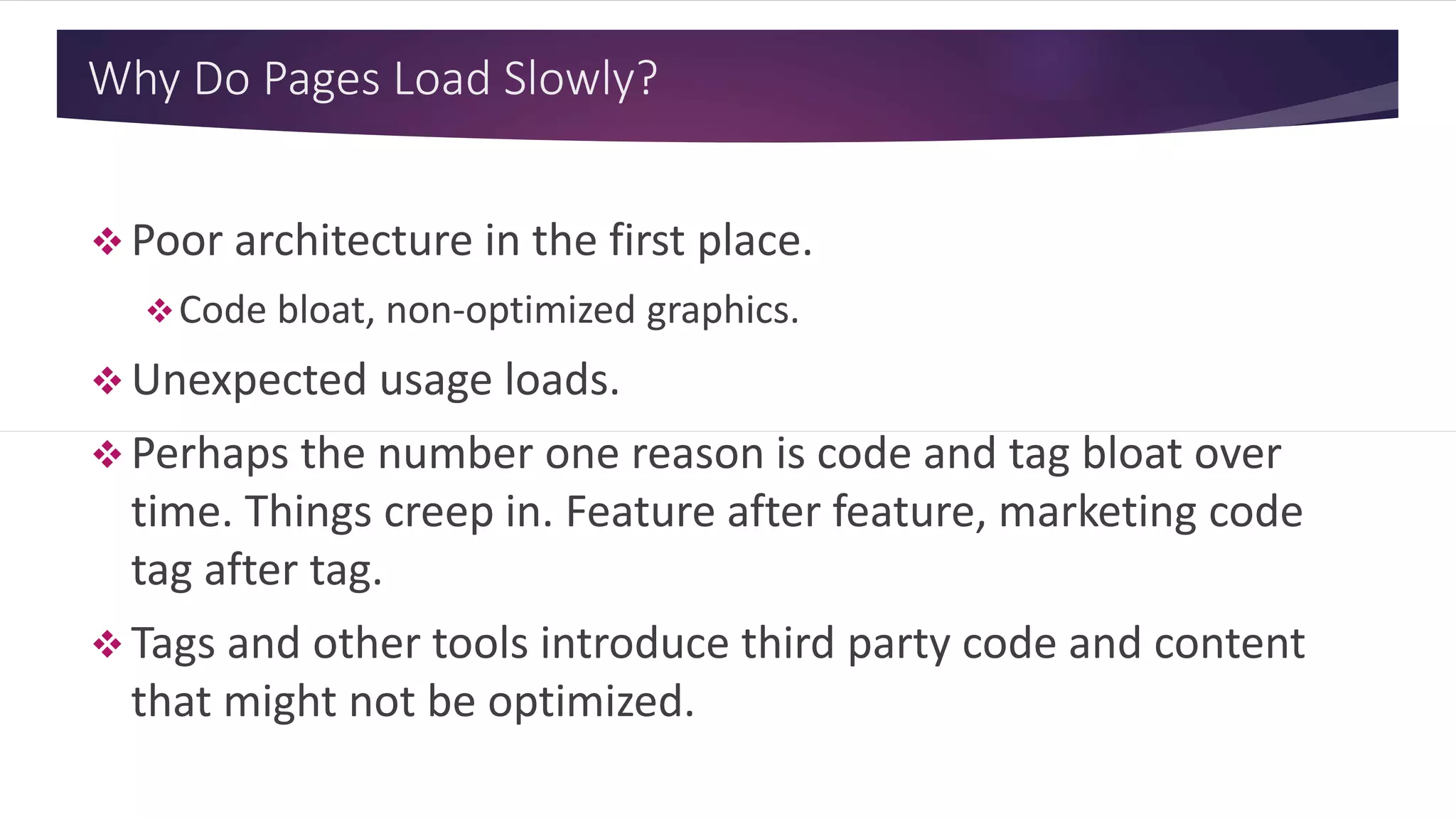 Why Do Pages Load Slowly?

❖ Poor architecture in the first place.

❖ Code bloat, non-optimized graphics.

❖ Unexpected usage loads.

❖ Perhaps the number one reason is code and tag bloat over time. Things creep in. Feature after feature, marketing code tag after tag.

❖ Tags and other tools introduce third party code and content that might not be optimized.